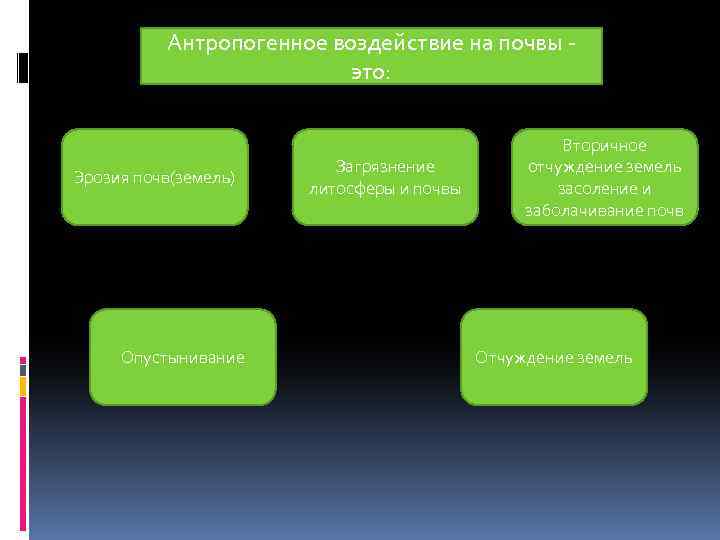 Антропогенное воздействие на почвы - это:

Эрозия почв(земель)

Загрязнение литосферы и почвы

Вторичное отчуждение земель засоление и заболачивание почв

Опустынивание

Отчуждение земель